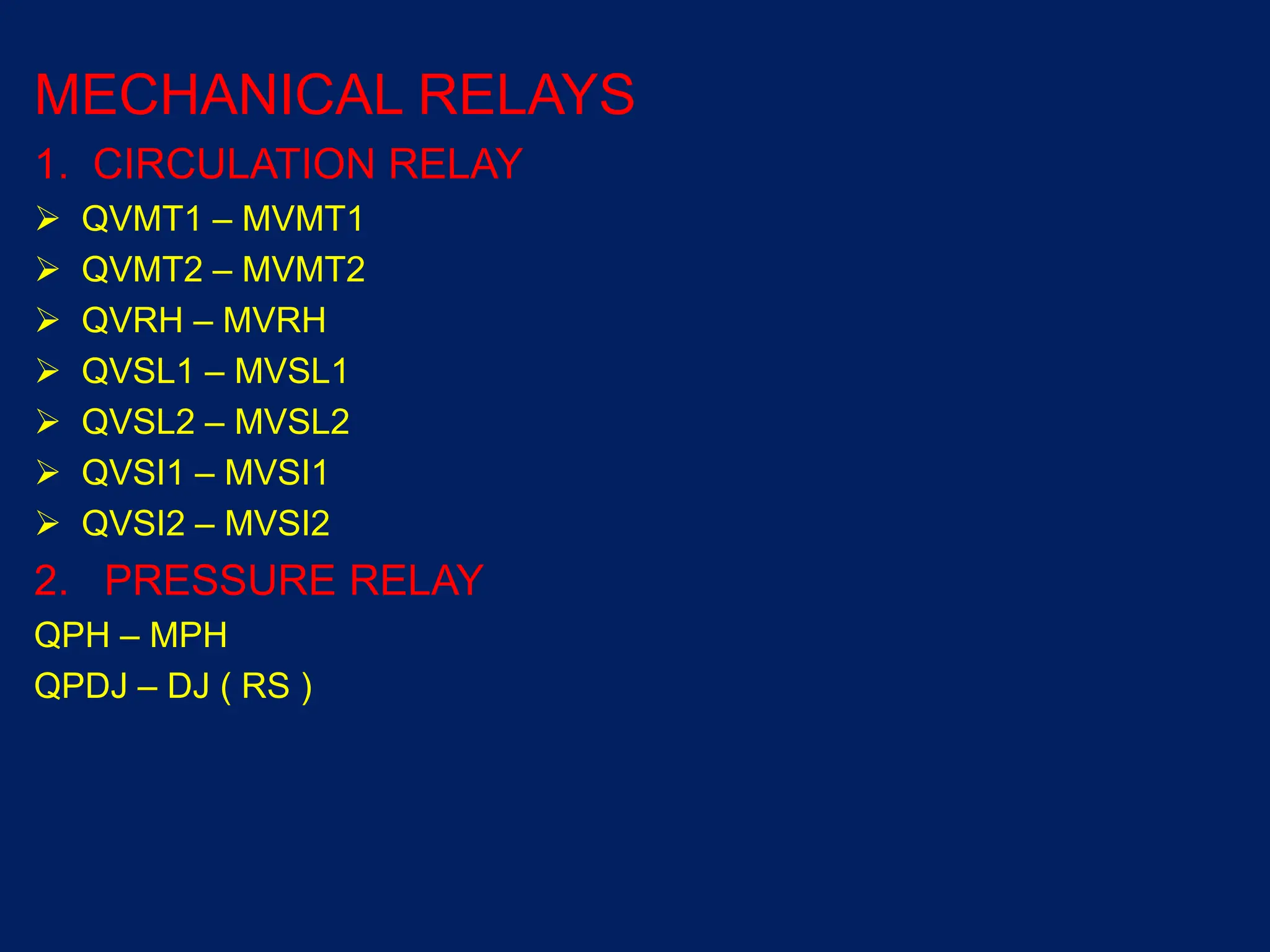 MECHANICAL RELAYS

1. CIRCULATION RELAY

➢ QVMT1 – MVMT1
➢ QVMT2 – MVMT2
➢ QVRH – MVRH
➢ QVSL1 – MVSL1
➢ QVSL2 – MVSL2
➢ QVSI1 – MVSI1
➢ QVSI2 – MVSI2

2. PRESSURE RELAY

QPH – MPH
QPDJ – DJ ( RS )